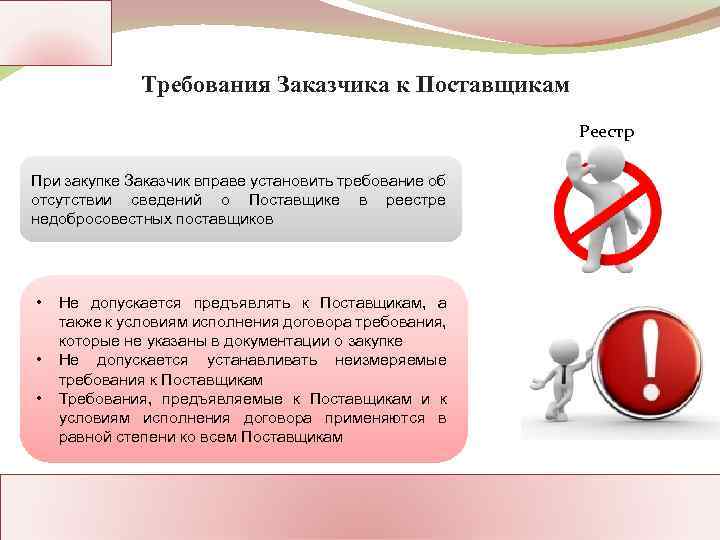 Требования Заказчика к Поставщикам

Реестр

При закупке Заказчик вправе установить требование об отсутствии сведений о Поставщике в реестре недобросовестных поставщиков

• Не допускается предъявлять к Поставщикам, а также к условиям исполнения договора требования, которые не указаны в документации о закупке
• Не допускается устанавливать неизмеряемые требования к Поставщикам
• Требования, предъявляемые к Поставщикам и к условиям исполнения договора применяются в равной степени ко всем Поставщикам